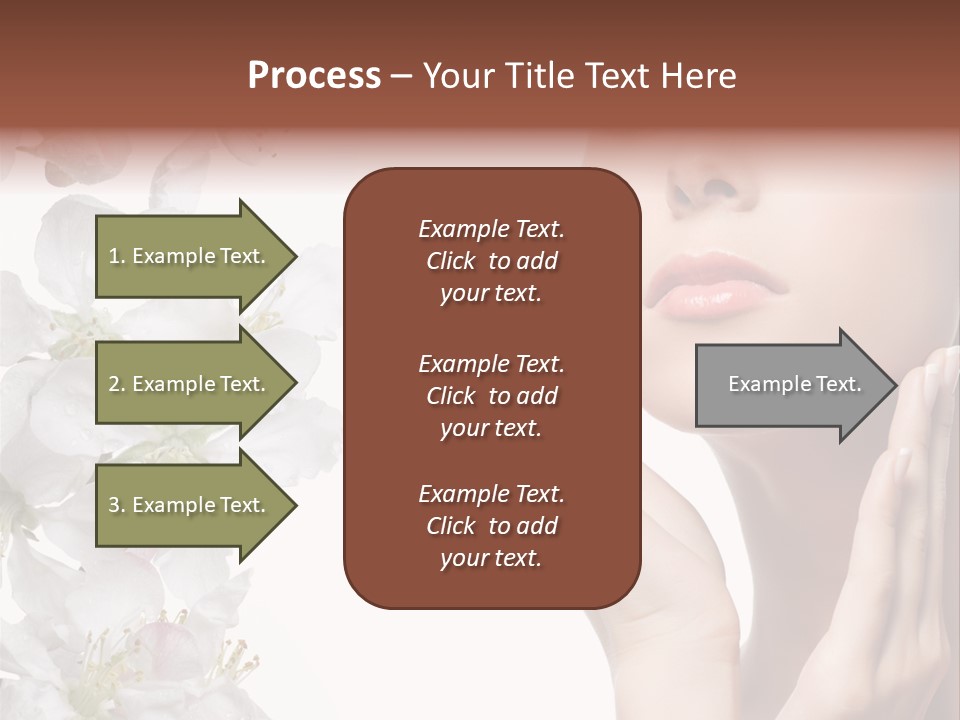 Process – Your Title Text Here

1. Example Text.

2. Example Text.

3. Example Text.

Example Text. Click to add your text.

Example Text. Click to add your text.

Example Text. Click to add your text.

Example Text.